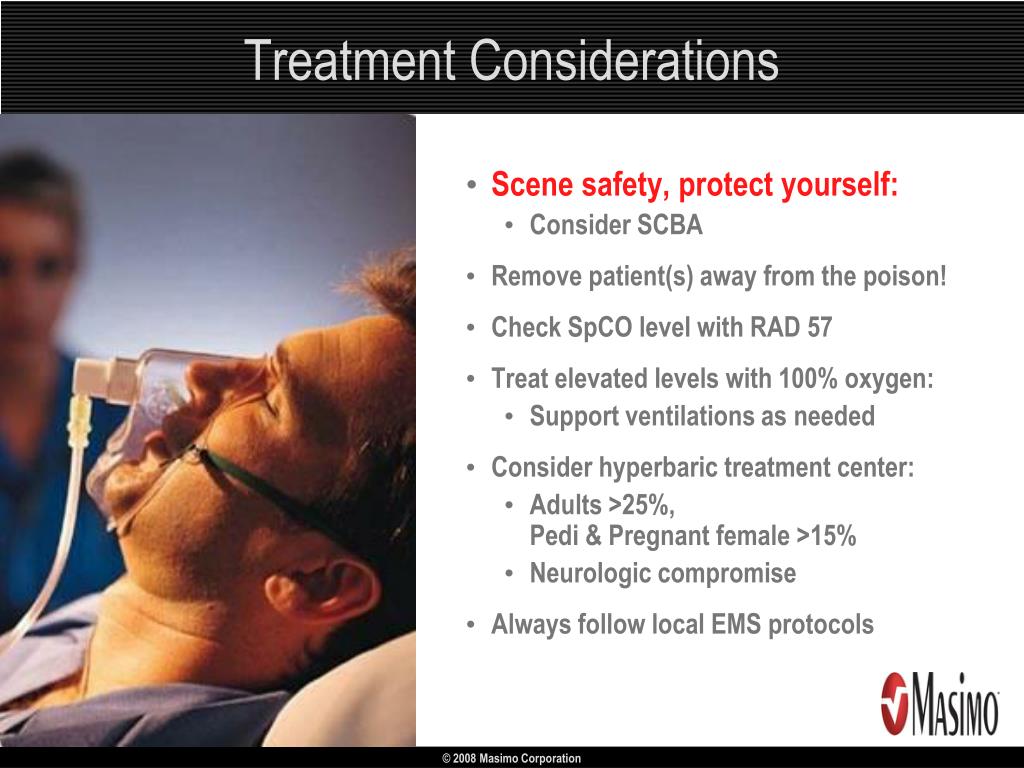 Treatment Considerations

• Scene safety, protect yourself:
  • Consider SCBA
• Remove patient(s) away from the poison!
• Check SpCO level with RAD 57
• Treat elevated levels with 100% oxygen:
  • Support ventilations as needed
• Consider hyperbaric treatment center:
  • Adults >25%, Pedi & Pregnant female >15%
  • Neurologic compromise
• Always follow local EMS protocols

MASIMO

© 2008 Masimo Corporation